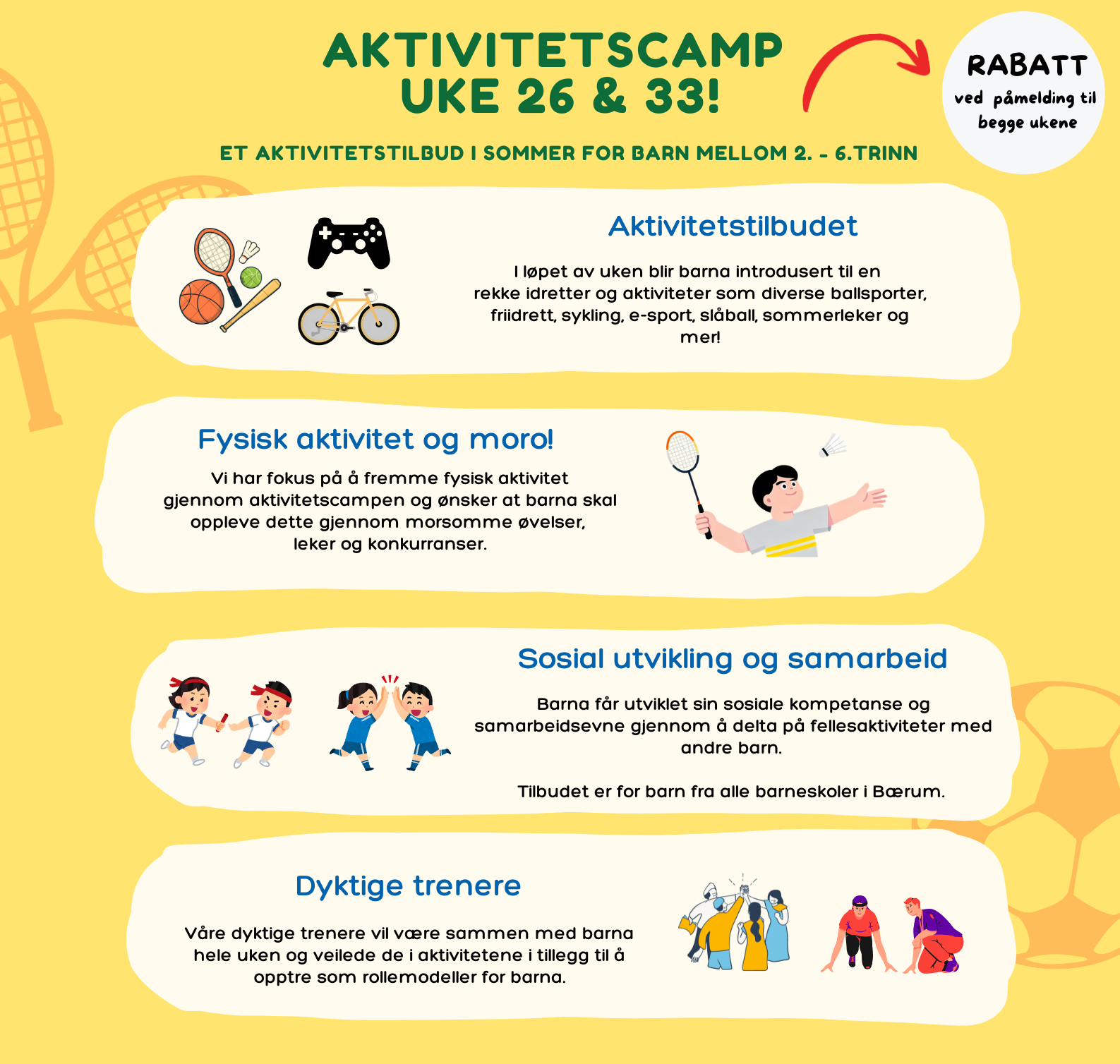 AKTIVITETSCAMP
UKE 26 & 33!

RABATT
ved påmelding til begge ukene

ET AKTIVITETSTILBUD I SOMMER FOR BARN MELLOM 2. - 6.TRINN

Aktivitetstilbudet

I løpet av uken blir barna introdusert til en rekke idretter og aktiviteter som diverse ballsporter, friidrett, sykling, e-sport, slåball, sommerleker og mer!

Fysisk aktivitet og moro!

Vi har fokus på å fremme fysisk aktivitet gjennom aktivitetscampen og ønsker at barna skal oppleve dette gjennom morsomme øvelser, leker og konkurranser.

Sosial utvikling og samarbeid

Barna får utviklet sin sosiale kompetanse og samarbeidsevne gjennom å delta på fellesaktiviteter med andre barn.

Tilbudet er for barn fra alle barneskoler i Bærum.

Dyktige trenere

Våre dyktige trenere vil være sammen med barna hele uken og veilede de i aktivitetene i tillegg til å opptre som rollemodeller for barna.